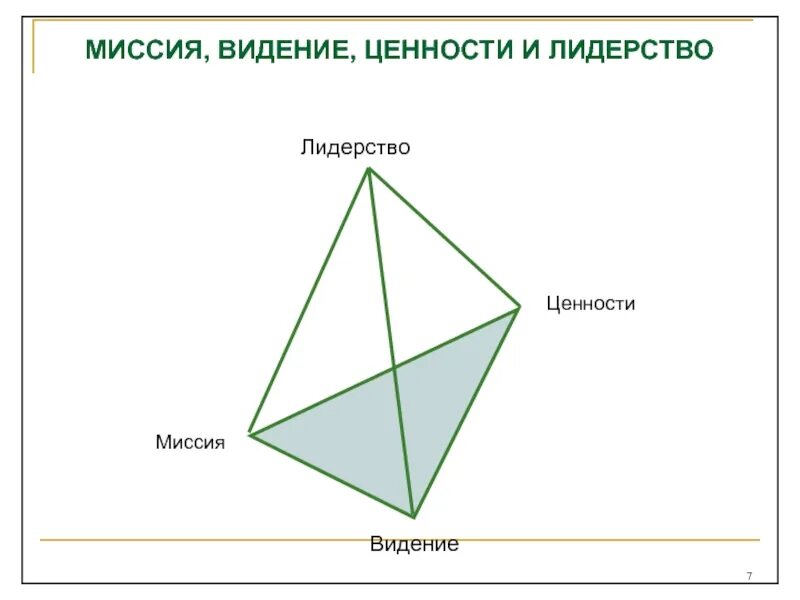 МИССИЯ, ВИДЕНИЕ, ЦЕННОСТИ И ЛИДЕРСТВО

Лидерство

Ценности

Миссия

Видение

7